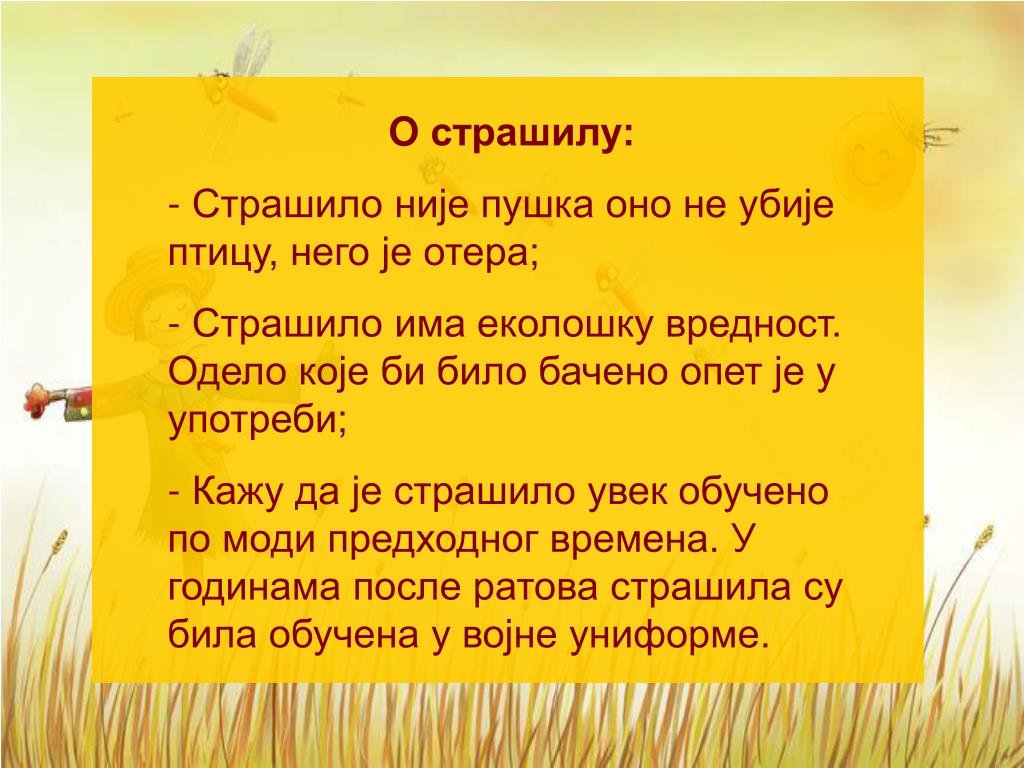 О страшилу:

- Страшило није пушка оно не убије птицу, него је отера;

- Страшило има еколошку вредност. Одело које би било бачено опет је у употреби;

- Кажу да је страшило увек обучено по моди предходног времена. У годинама после ратова страшила су била обучена у војне униформе.